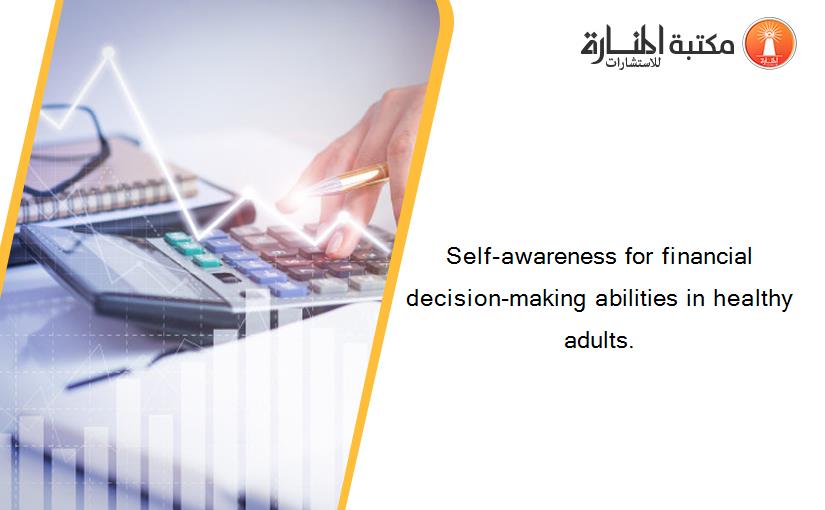 مكتبة المنارة للاستشارات

Self-awareness for financial decision-making abilities in healthy adults.